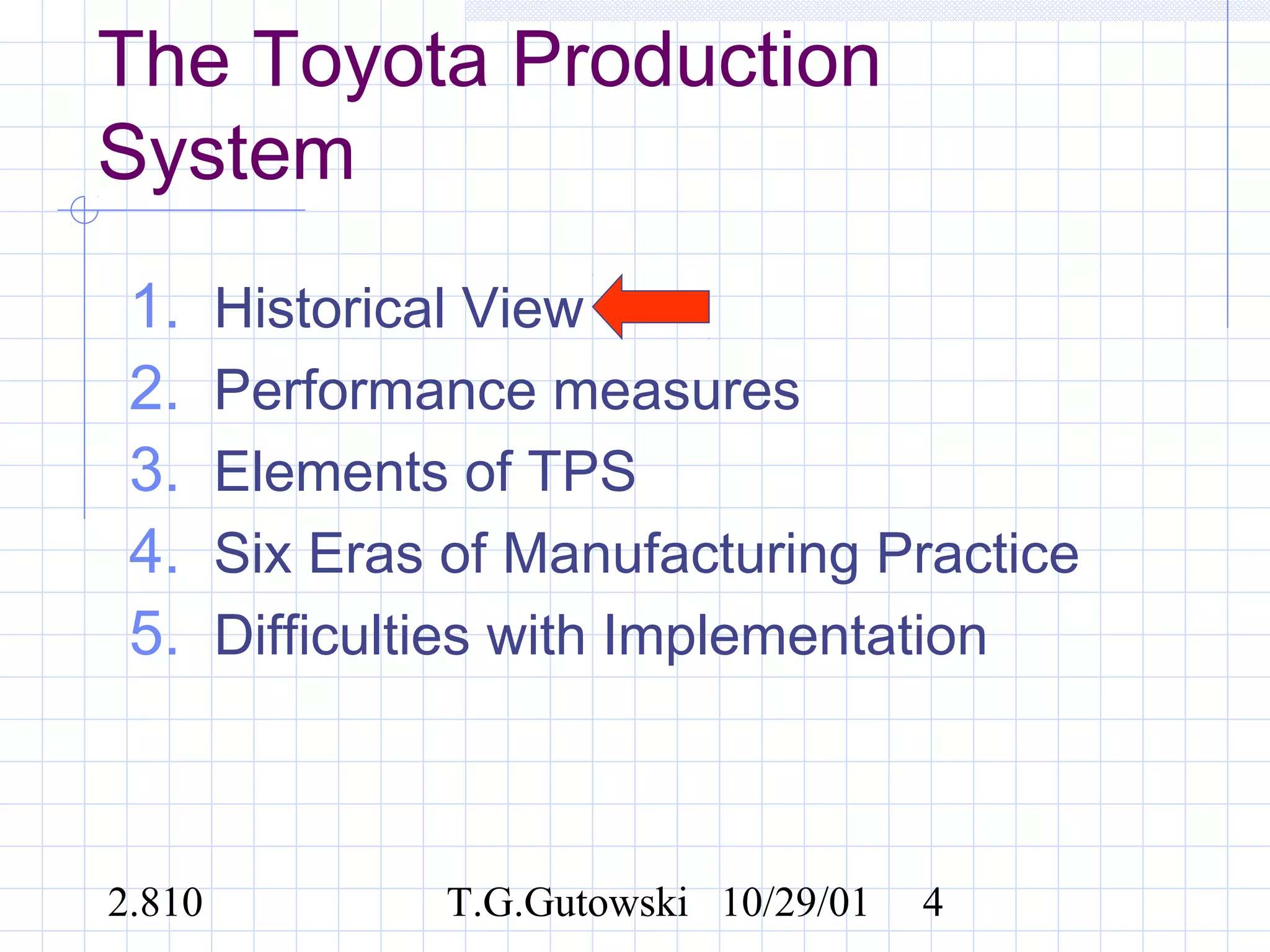 The Toyota Production System

1. Historical View
2. Performance measures
3. Elements of TPS
4. Six Eras of Manufacturing Practice
5. Difficulties with Implementation

2.810 T.G.Gutowski 10/29/01 4